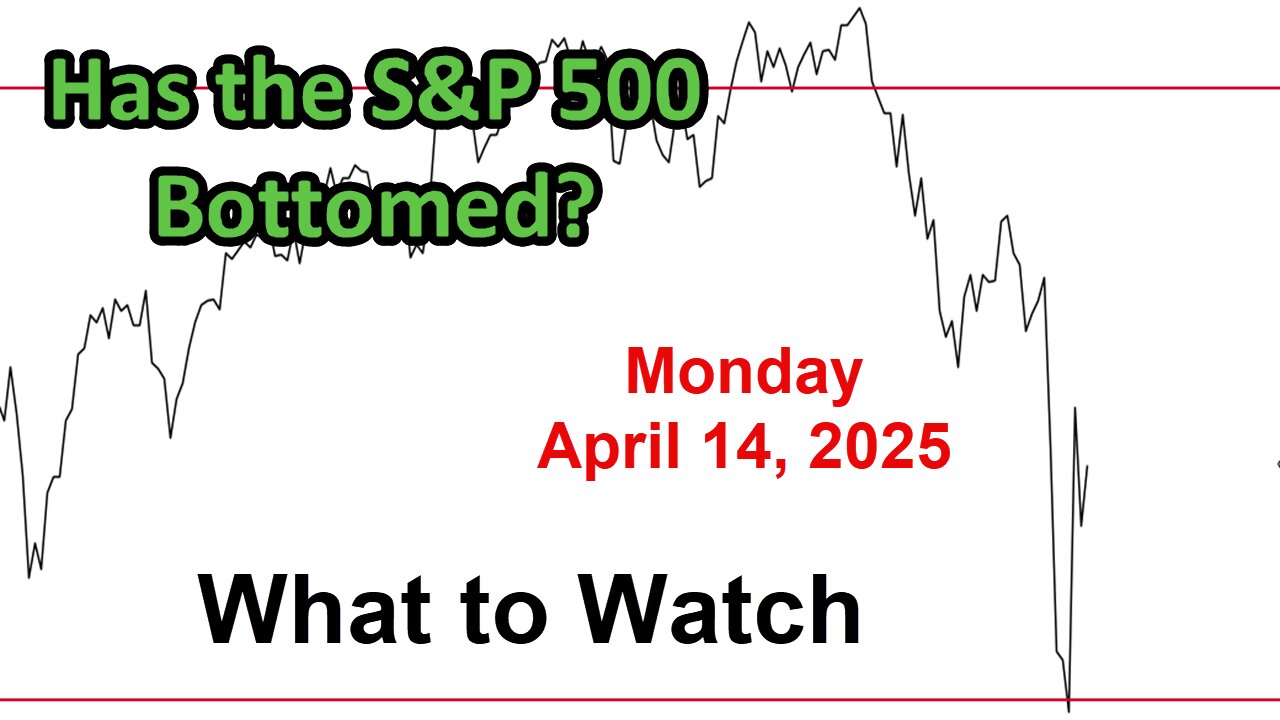 Has the S&P 500 Bottomed?

Monday
April 14, 2025

What to Watch